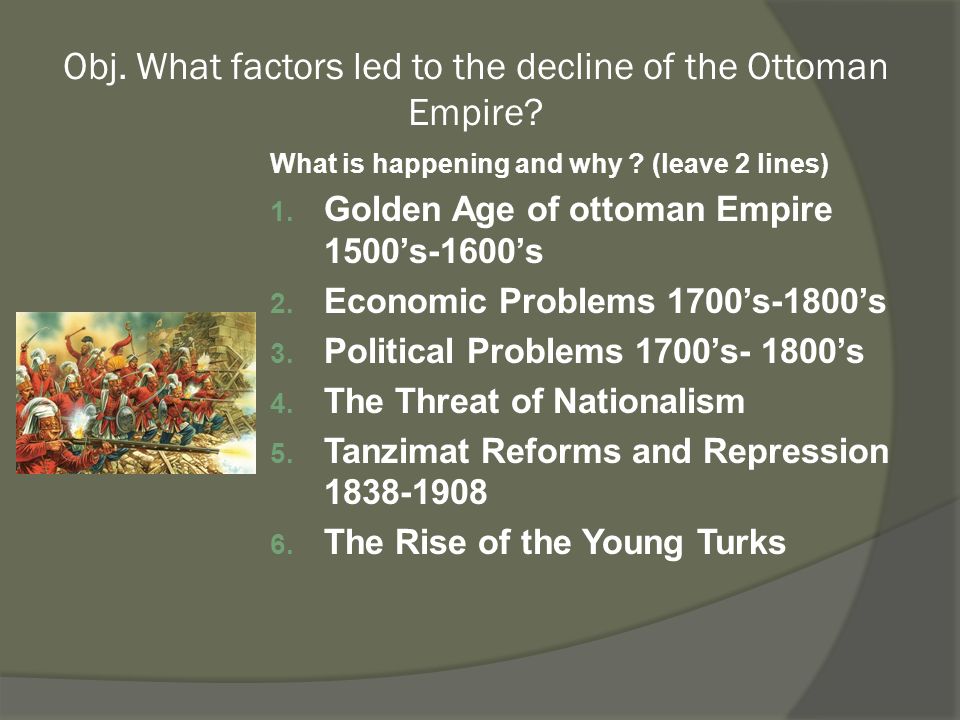 Obj. What factors led to the decline of the Ottoman Empire?

What is happening and why ? (leave 2 lines)

1. Golden Age of ottoman Empire 1500’s-1600’s
2. Economic Problems 1700’s-1800’s
3. Political Problems 1700’s- 1800’s
4. The Threat of Nationalism
5. Tanzimat Reforms and Repression 1838-1908
6. The Rise of the Young Turks